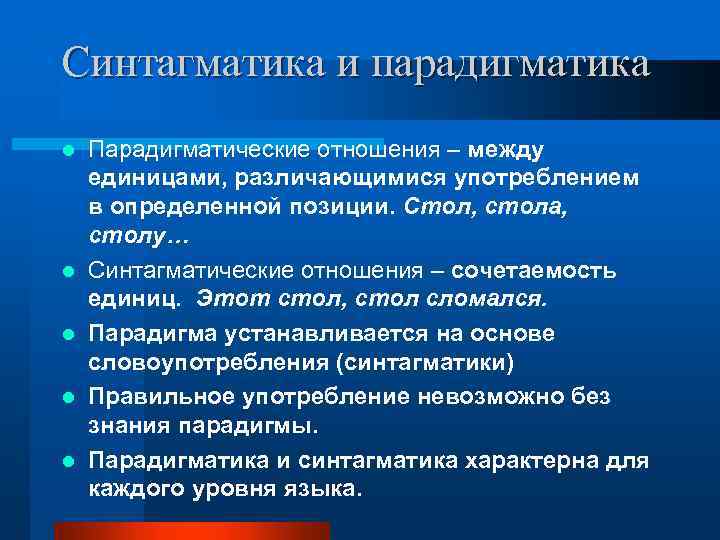 Синтагматика и парадигматика

- Парадигматические отношения – между единицами, различающимися употреблением в определенной позиции. Стол, стола, столу…
- Синтагматические отношения – сочетаемость единиц. Этот стол, стол сломался.
- Парадигма устанавливается на основе словоупотребления (синтагматики)
- Правильное употребление невозможно без знания парадигмы.
- Парадигматика и синтагматика характерна для каждого уровня языка.